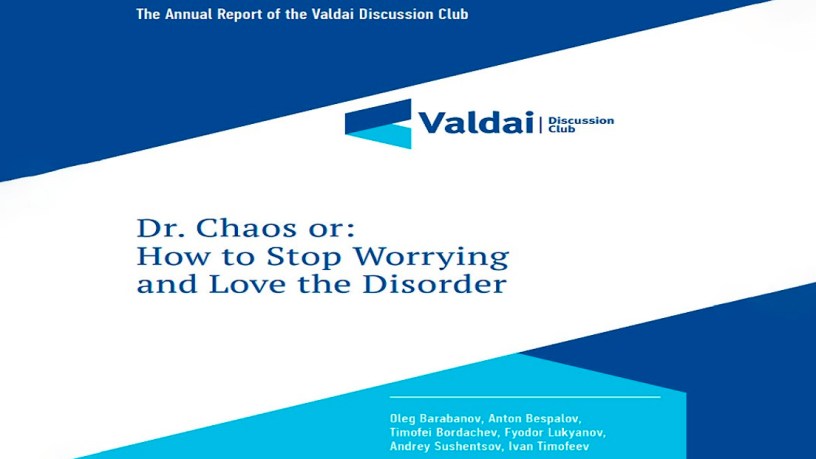 The Annual Report of the Valdai Discussion Club

Valdai | Discussion Club

Dr. Chaos or:
How to Stop Worrying and Love the Disorder

Oleg Barabanov, Anton Bespalov, Timofei Bordachev, Fyodor Lukyanov, Andrey Sushentsov, Ivan Timofeev